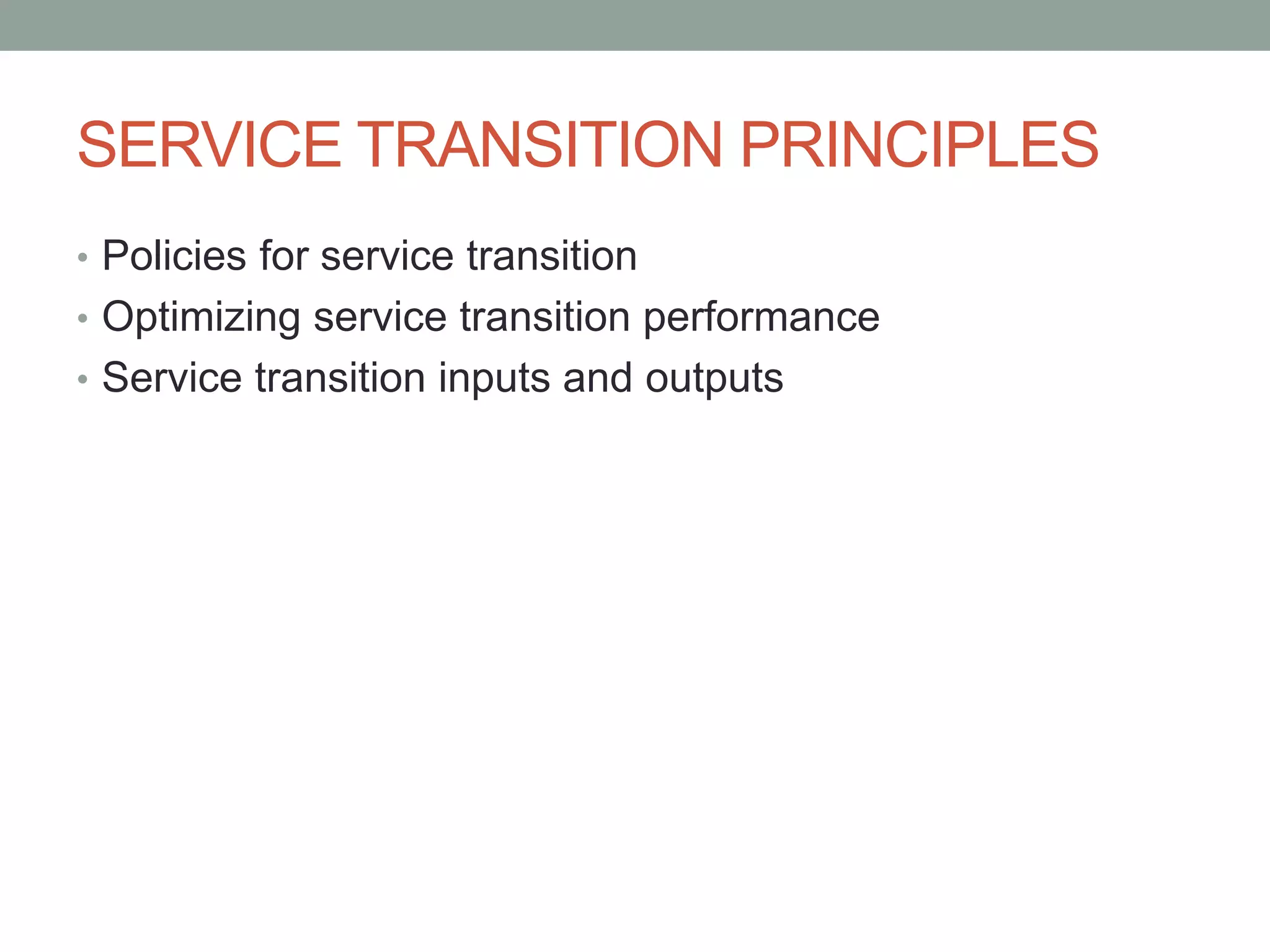 SERVICE TRANSITION PRINCIPLES

• Policies for service transition
• Optimizing service transition performance
• Service transition inputs and outputs